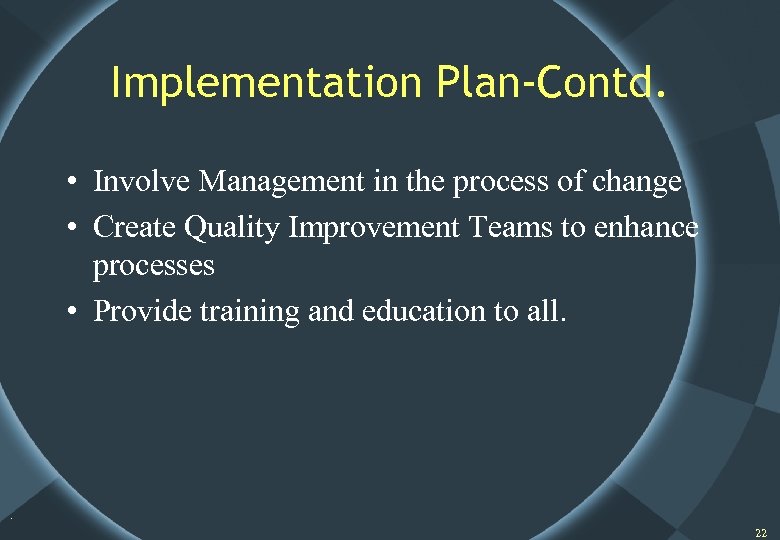 Implementation Plan-Contd.

• Involve Management in the process of change
• Create Quality Improvement Teams to enhance processes
• Provide training and education to all.

22